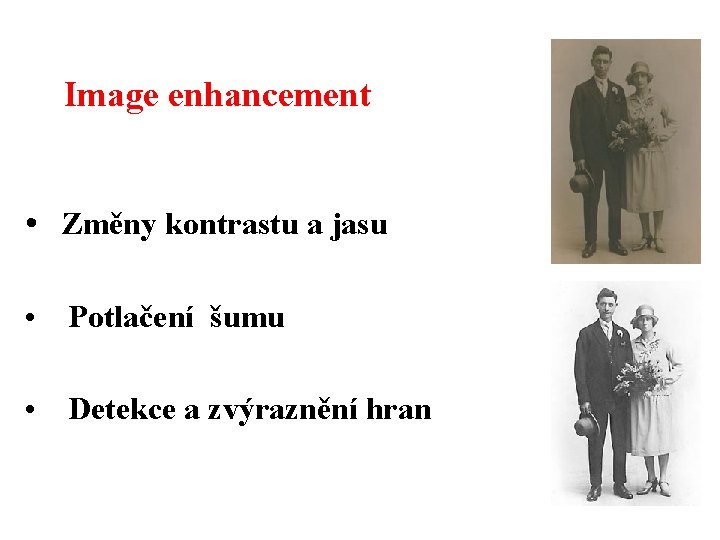 Image enhancement

• Změny kontrastu a jasu

• Potlačení šumu

• Detekce a zvýraznění hran